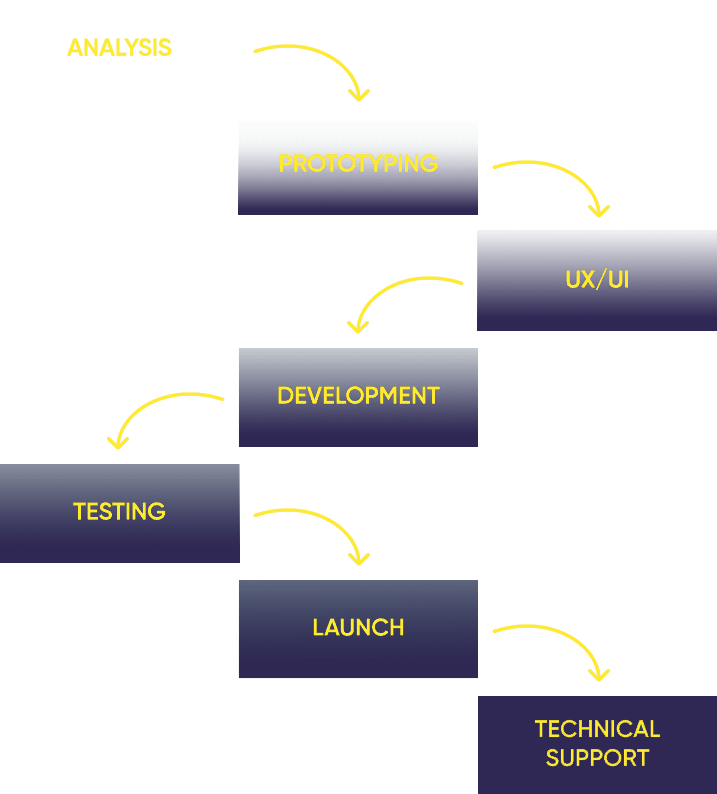 ANALYSIS

PROTOTYPING

UX/UI

DEVELOPMENT

TESTING

LAUNCH

TECHNICAL SUPPORT